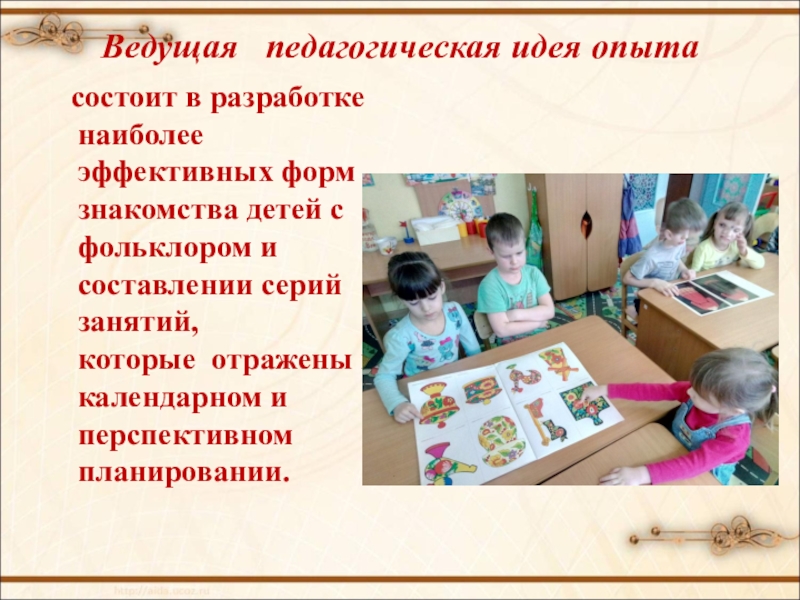 Ведущая педагогическая идея опыта

состоит в разработке наиболее эффективных форм знакомства детей с фольклором и составлении серий занятий, которые отражены календарном и перспективном планировании.

http://aida.ucoz.ru